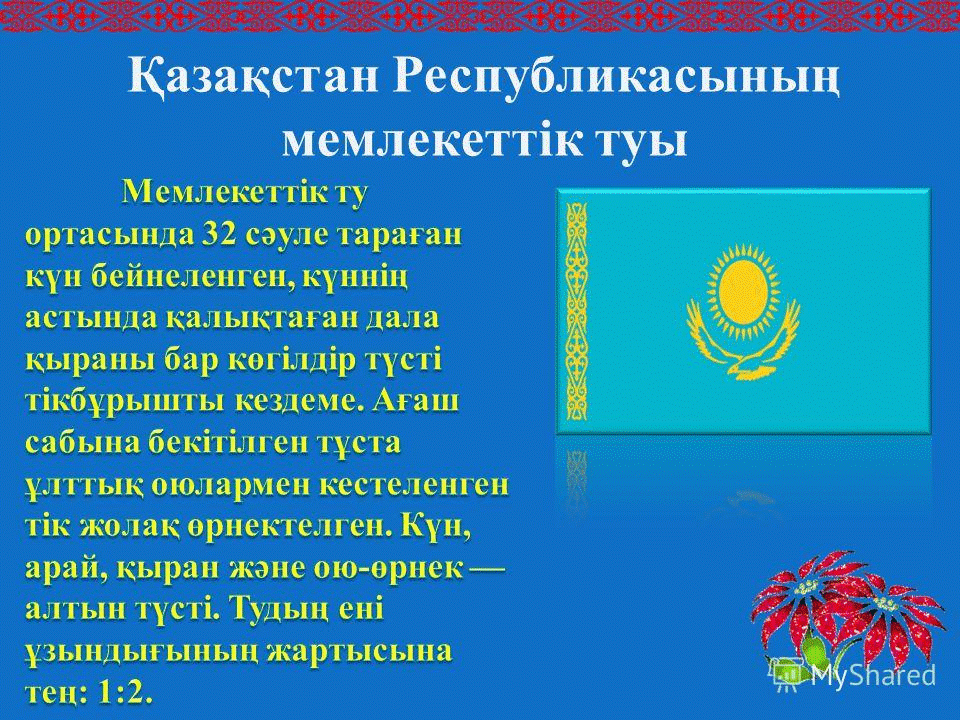 Қазақстан Республикасының мемлекеттік туы

Мемлекеттік ту ортасында 32 сәуле тараған күн бейнеленген, күннің астында қалықтаған дала қыраны бар көгілдір түсті тікбұрышты кездеме. Ағаш сабына бекітілген тұста ұлттық оюлармен кестеленген тік жолақ өрнектелген. Күн, арай, қыран және ою-өрнек — алтын түсті. Тудың ені ұзындығының жартысына тең: 1:2.

MyShared